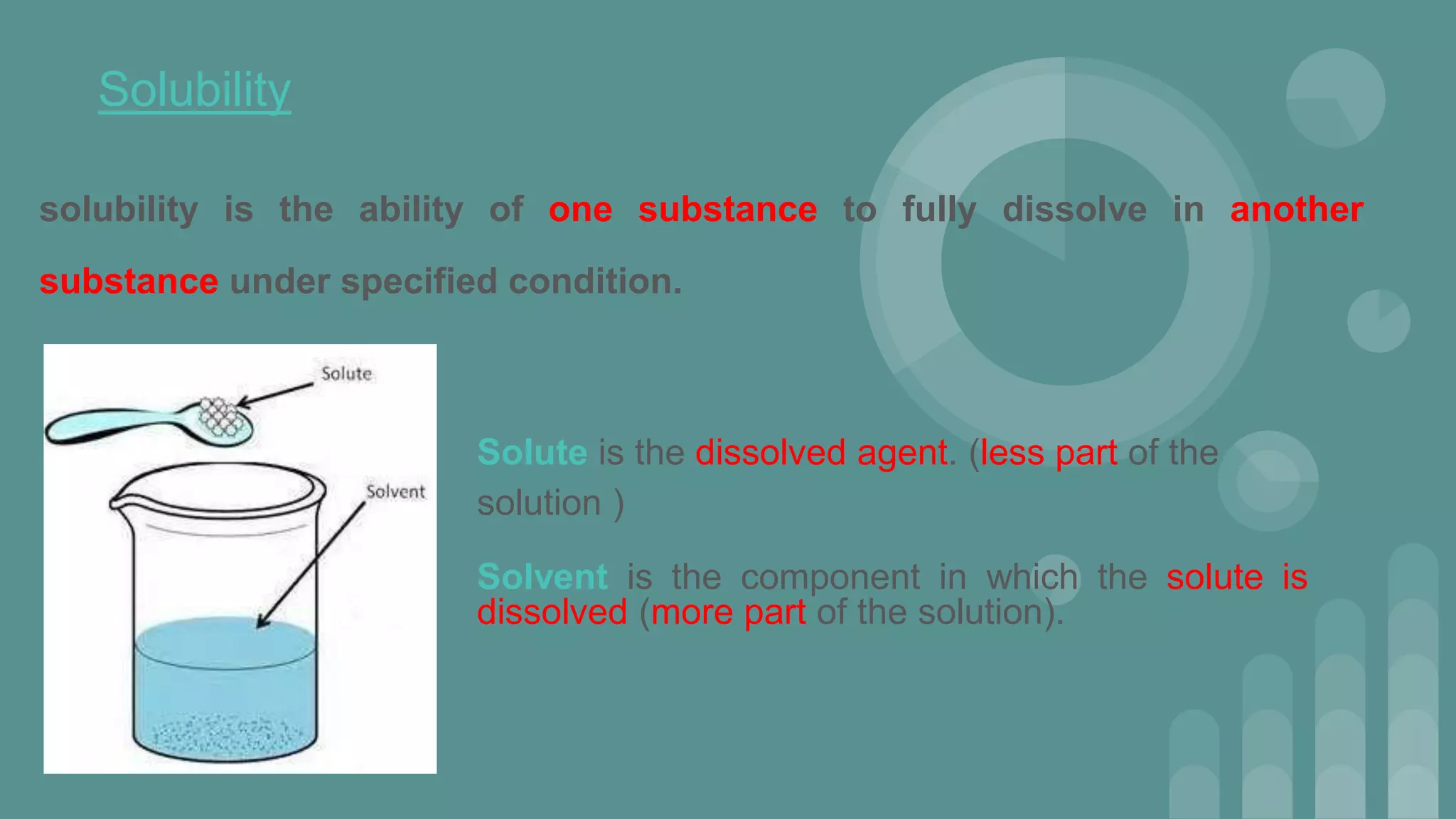 Solubility

solubility is the ability of one substance to fully dissolve in another substance under specified condition.

Solute

Solvent

Solute is the dissolved agent. (less part of the solution )

Solvent is the component in which the solute is dissolved (more part of the solution).